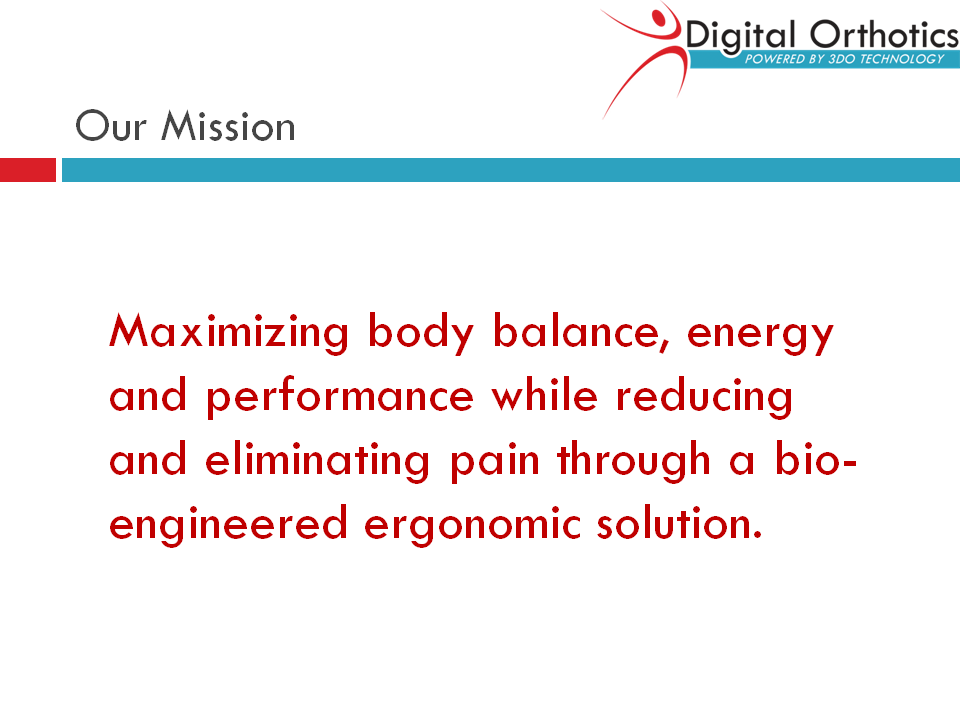 Digital Orthotics
POWERED BY 3DO TECHNOLOGY

Our Mission

Maximizing body balance, energy and performance while reducing and eliminating pain through a bio-engineered ergonomic solution.